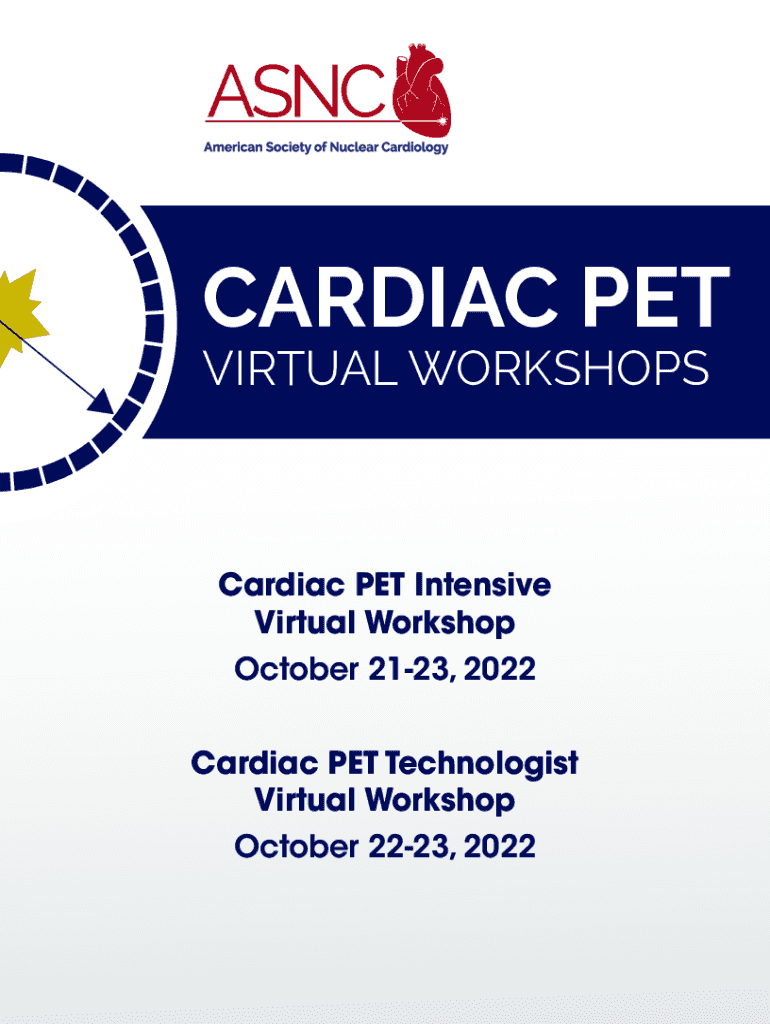 ASNC
American Society of Nuclear Cardiology

CARDIAC PET
VIRTUAL WORKSHOPS

Cardiac PET Intensive Virtual Workshop
October 21-23, 2022

Cardiac PET Technologist Virtual Workshop
October 22-23, 2022